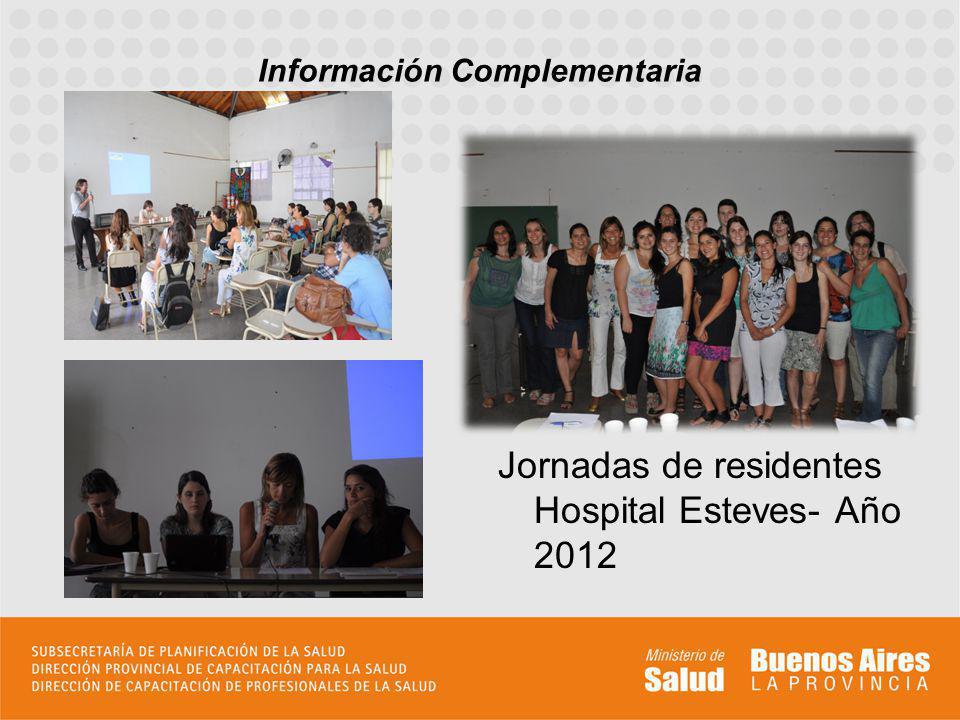 Información Complementaria

Jornadas de residentes Hospital Esteves- Año 2012

SUBSECRETARÍA DE PLANIFICACIÓN DE LA SALUD
DIRECCIÓN PROVINCIAL DE CAPACITACIÓN PARA LA SALUD
DIRECCIÓN DE CAPACITACIÓN DE PROFESIONALES DE LA SALUD

Ministerio de Salud

Buenos Aires LA PROVINCIA